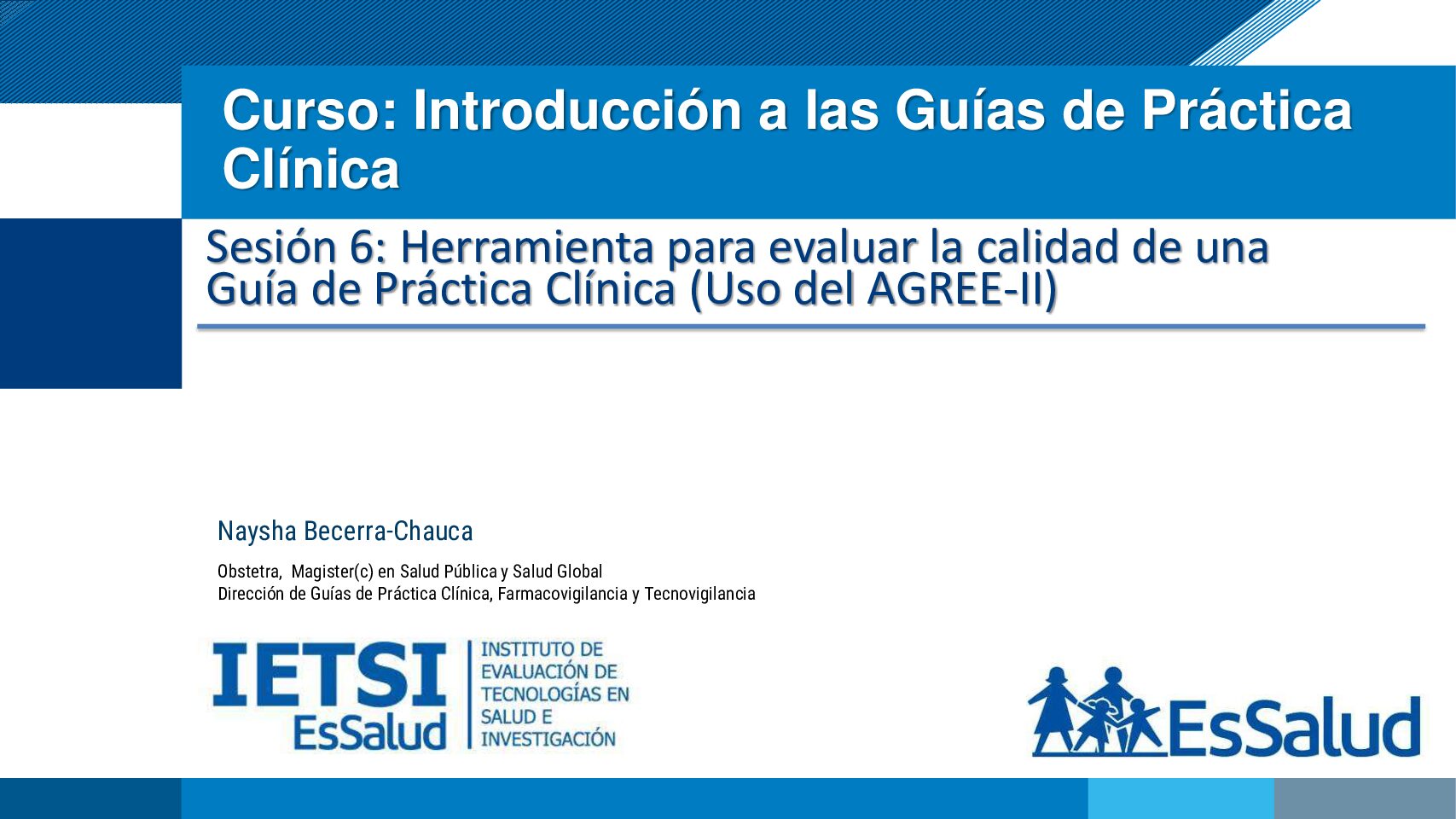 Curso: Introducción a las Guías de Práctica Clínica

Sesión 6: Herramienta para evaluar la calidad de una Guía de Práctica Clínica (Uso del AGREE-II)

Naysha Becerra-Chauca

Obstetra, Magister(c) en Salud Pública y Salud Global
Dirección de Guías de Práctica Clínica, Farmacovigilancia y Tecnovigilancia

IETSI EsSalud
INSTITUTO DE EVALUACIÓN DE TECNOLOGÍAS EN SALUD E INVESTIGACIÓN

EsSalud